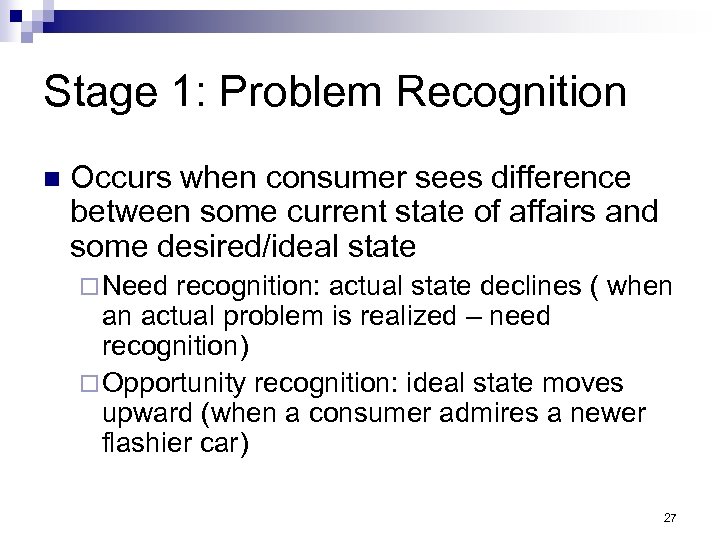 Stage 1: Problem Recognition

■ Occurs when consumer sees difference between some current state of affairs and some desired/ideal state

□ Need recognition: actual state declines ( when an actual problem is realized – need recognition)

□ Opportunity recognition: ideal state moves upward (when a consumer admires a newer flashier car)

27